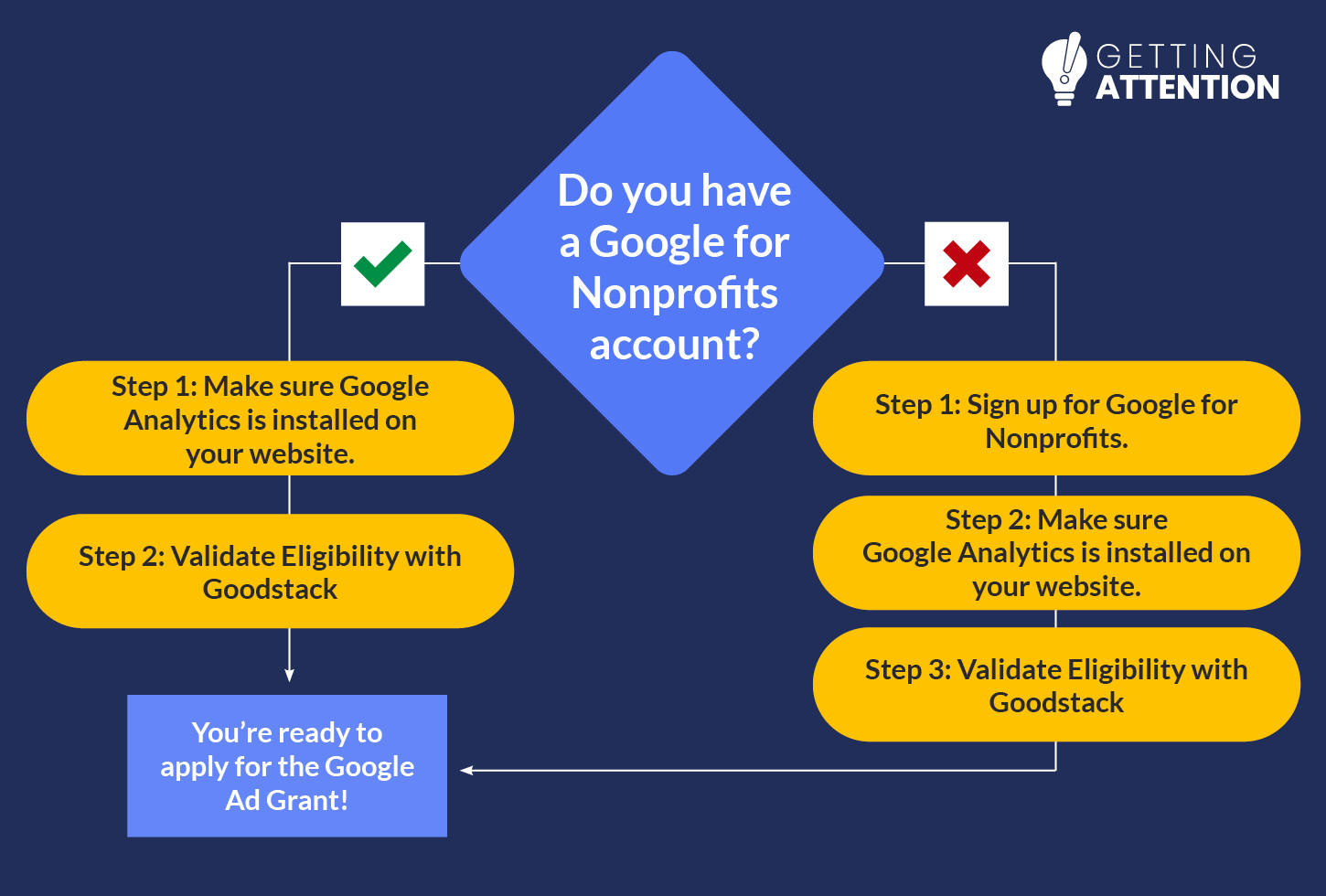 GETTING ATTENTION

Do you have a Google for Nonprofits account?

Step 1: Make sure Google Analytics is installed on your website.

Step 2: Validate Eligibility with Goodstack

You're ready to apply for the Google Ad Grant!

Step 1: Sign up for Google for Nonprofits.

Step 2: Make sure Google Analytics is installed on your website.

Step 3: Validate Eligibility with Goodstack